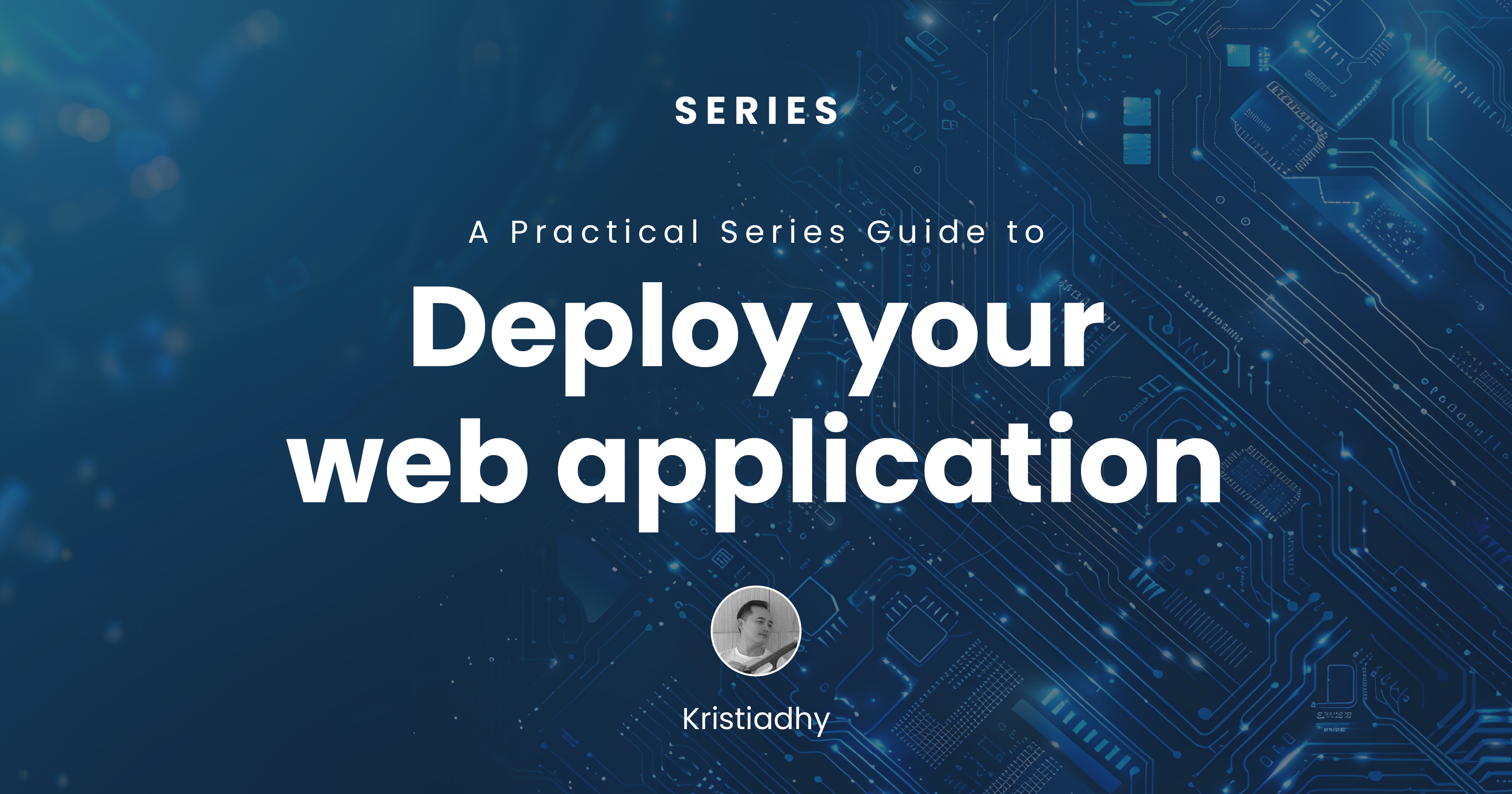 SERIES

A Practical Series Guide to

Deploy your web application

Kristiadhy